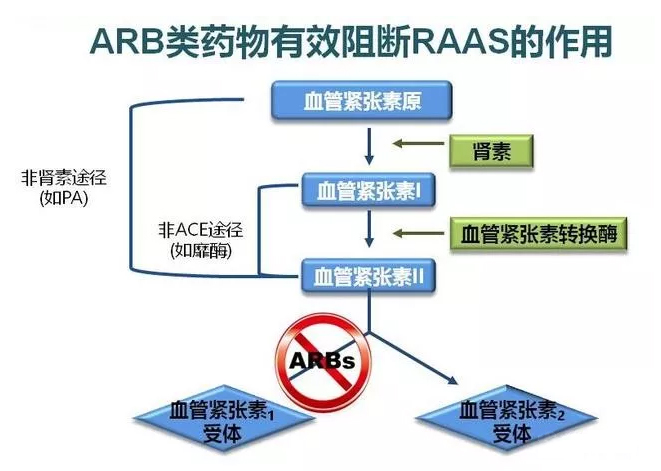 ARB类药物有效阻断RAAS的作用

血管紧张素原

肾素

非肾素途径
(如PA)

血管紧张素I

非ACE途径
(如糜酶)

血管紧张素转换酶

血管紧张素II

ARBs

血管紧张素$_1$
受体

血管紧张素$_2$
受体